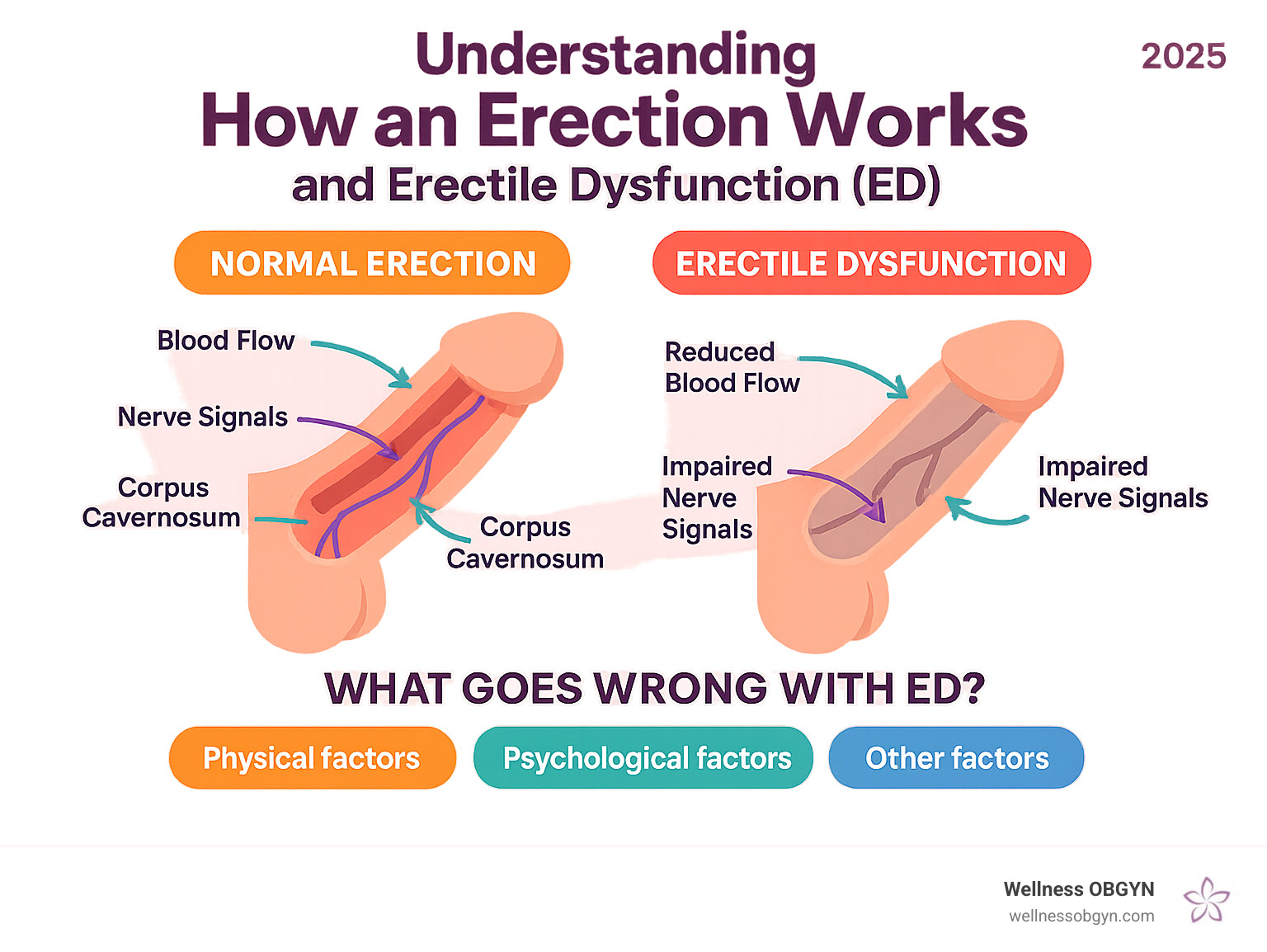 Understanding
How an Erection Works
and Erectile Dysfunction (ED)

2025

NORMAL ERECTION

Blood Flow

Nerve Signals

Corpus Cavernosum

Corpus Cavernosum

ERECTILE DYSFUNCTION

Reduced Blood Flow

Impaired Nerve Signals

Impaired Nerve Signals

WHAT GOES WRONG WITH ED?

Physical factors

Psychological factors

Other factors

Wellness OBGYN
wellnessobgyn.com